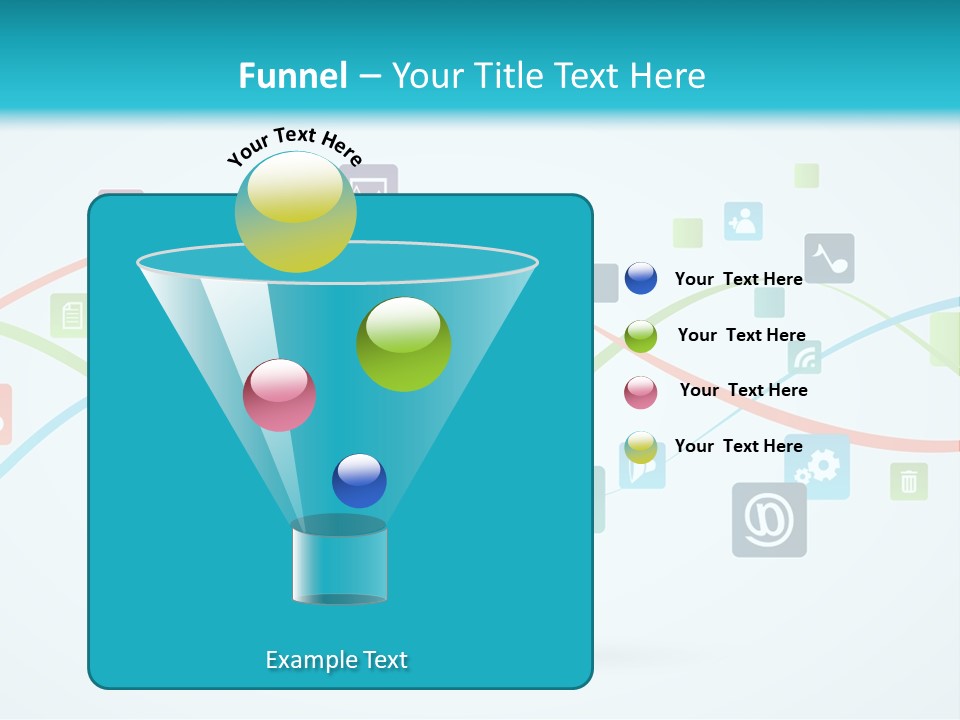 Funnel – Your Title Text Here

Your Text Here

Your Text Here

Your Text Here

Your Text Here

Your Text Here

Example Text